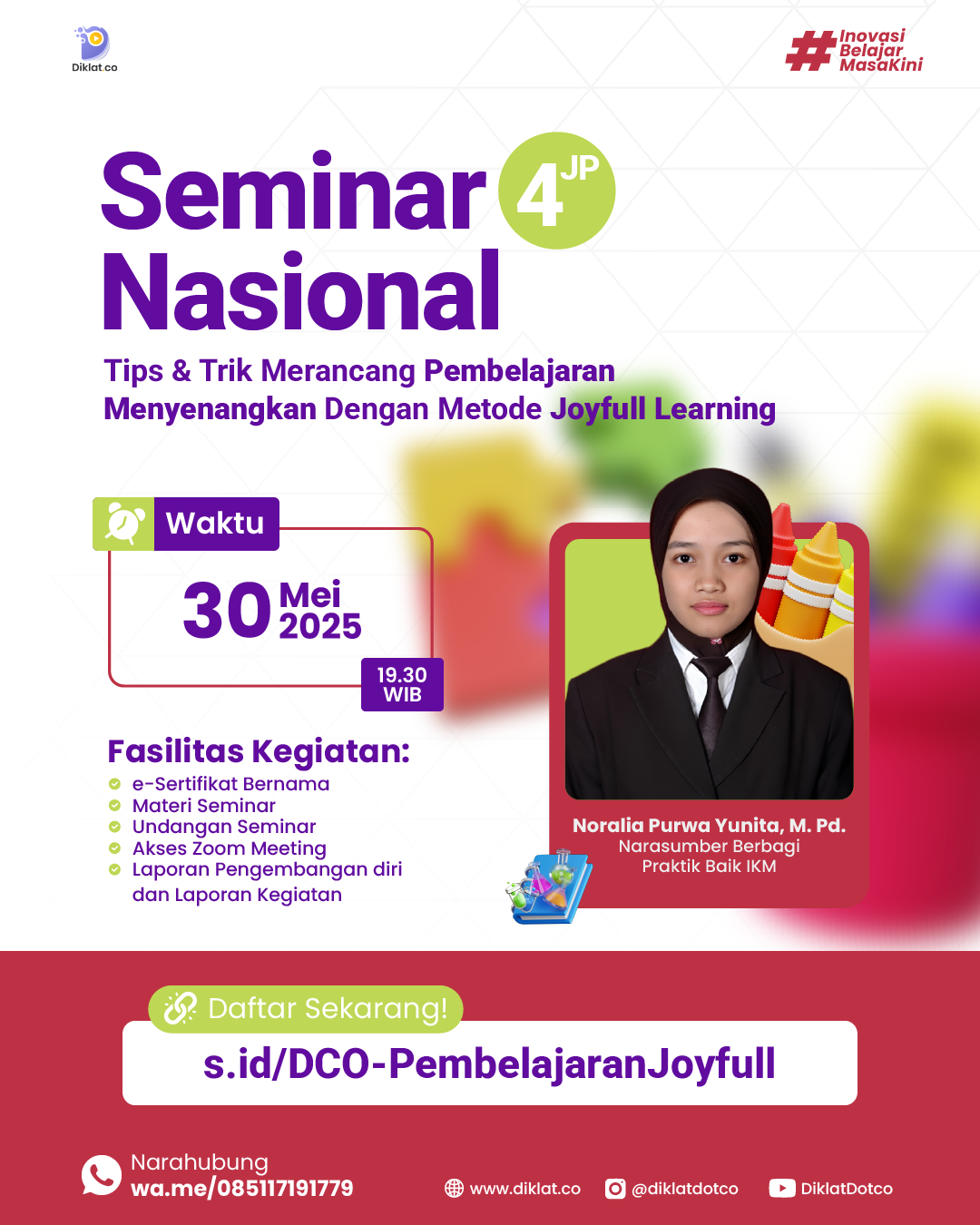 Diklat.co

#Inovasi Belajar MasaKini

Seminar Nasional 4 JP

Tips & Trik Merancang Pembelajaran Menyenangkan Dengan Metode Joyfull Learning

Waktu

30 Mei 2025

19.30 WIB

Fasilitas Kegiatan:
e-Sertifikat Bernama
Materi Seminar
Undangan Seminar
Akses Zoom Meeting
Laporan Pengembangan diri dan Laporan Kegiatan

Noralia Purwa Yunita, M. Pd.
Narasumber Berbagi Praktik Baik IKM

Daftar Sekarang!
s.id/DCO-PembelajaranJoyfull

Narahubung
wa.me/085117191779

www.diklat.co
@diklatdotco
DiklatDotco